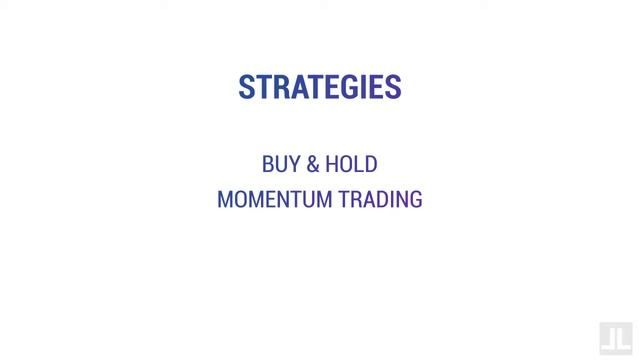 STRATEGIES

BUY & HOLD
MOMENTUM TRADING